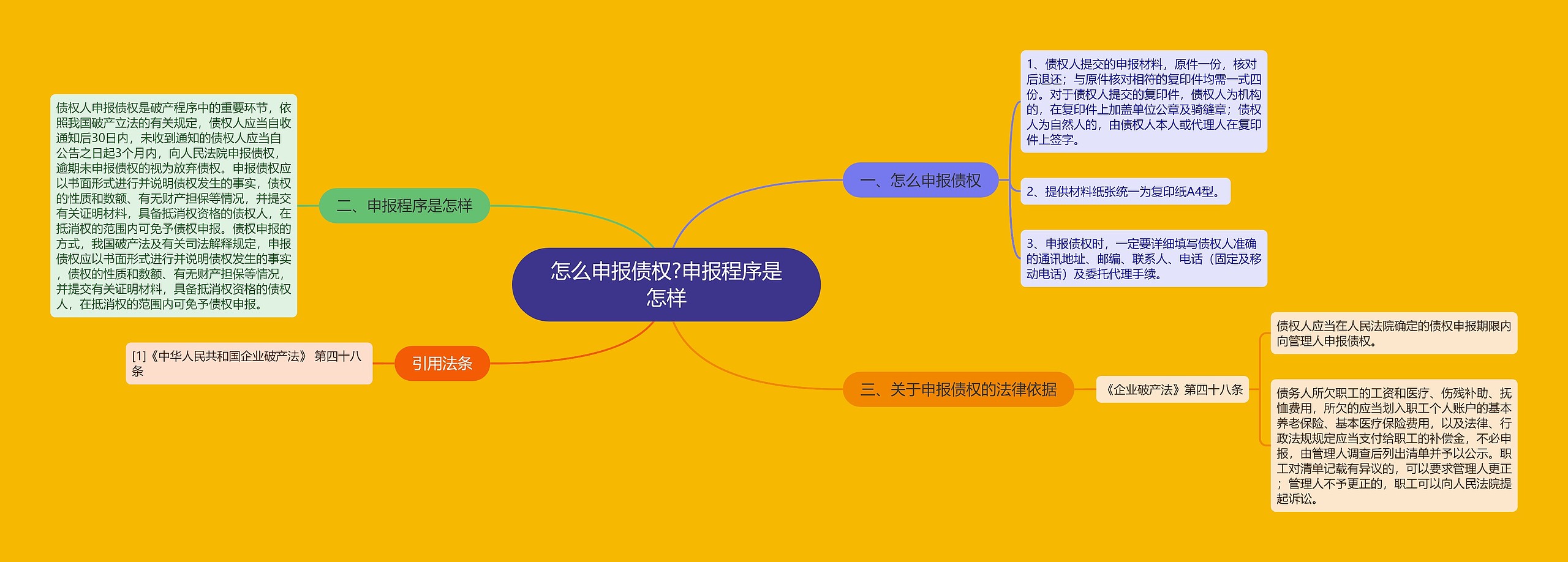 怎么申报债权?申报程序是怎样

一、怎么申报债权

1、债权人提交的申报材料，原件一份，核对后退还；与原件核对相符的复印件均需一式四份。对于债权人提交的复印件，债权人为机构的，在复印件上加盖单位公章及骑缝章；债权人为自然人的，由债权人本人或代理人在复印件上签字。

2、提供材料纸张统一为复印纸A4型。

3、申报债权时，一定要详细填写债权人准确的通讯地址、邮编、联系人、电话（固定及移动电话）及委托代理手续。

二、申报程序是怎样

债权人申报债权是破产程序中的重要环节，依照我国破产立法的有关规定，债权人应当自收通知后30日内，未收到通知的债权人应当自公告之日起3个月内，向人民法院申报债权，逾期未申报债权的视为放弃债权。申报债权应以书面形式进行并说明债权发生的事实，债权的性质和数额、有无财产担保等情况，并提交有关证明材料，具备抵消权资格的债权人，在抵消权的范围内可免予债权申报。债权申报的方式，我国破产法及有关司法解释规定，申报债权应以书面形式进行并说明债权发生的事实，债权的性质和数额、有无财产担保等情况，并提交有关证明材料，具备抵消权资格的债权人，在抵消权的范围内可免予债权申报。

三、关于申报债权的法律依据

《企业破产法》第四十八条

债权人应当在人民法院确定的债权申报期限内向管理人申报债权。

债务人所欠职工的工资和医疗、伤残补助、抚恤费用，所欠的应当划入职工个人账户的基本养老保险、基本医疗保险费用，以及法律、行政法规规定应当支付给职工的补偿金，不必申报，由管理人调查后列出清单并予以公示。职工对清单记载有异议的，可以要求管理人更正；管理人不予更正的，职工可以向人民法院提起诉讼。

引用法条

[1]《中华人民共和国企业破产法》 第四十八条